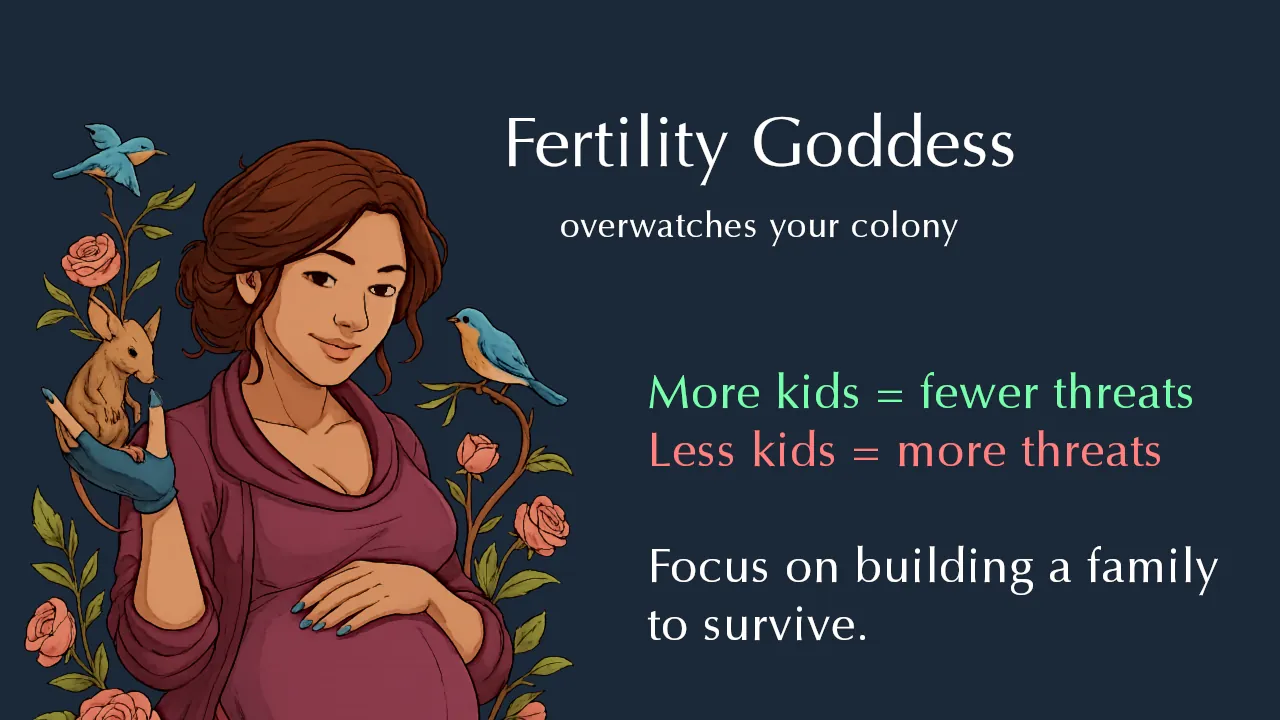 Fertility Goddess

overwatches your colony

More kids = fewer threats
Less kids = more threats

Focus on building a family to survive.